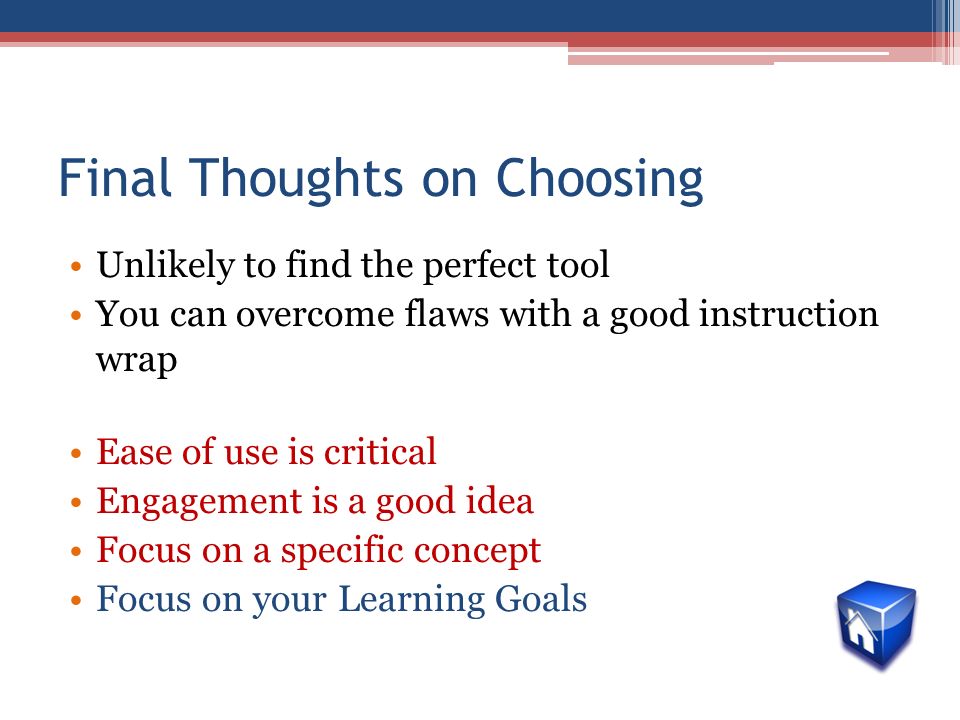 Final Thoughts on Choosing

• Unlikely to find the perfect tool
• You can overcome flaws with a good instruction wrap

• Ease of use is critical
• Engagement is a good idea
• Focus on a specific concept
• Focus on your Learning Goals